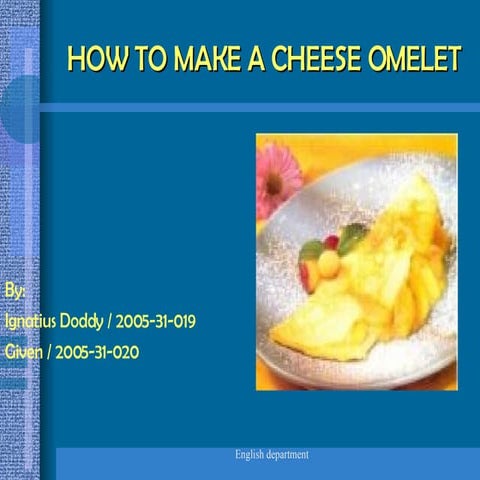 HOW TO MAKE A CHEESE OMELET

By:

Ignatius Doddy / 2005-31-019

Given / 2005-31-020

English department